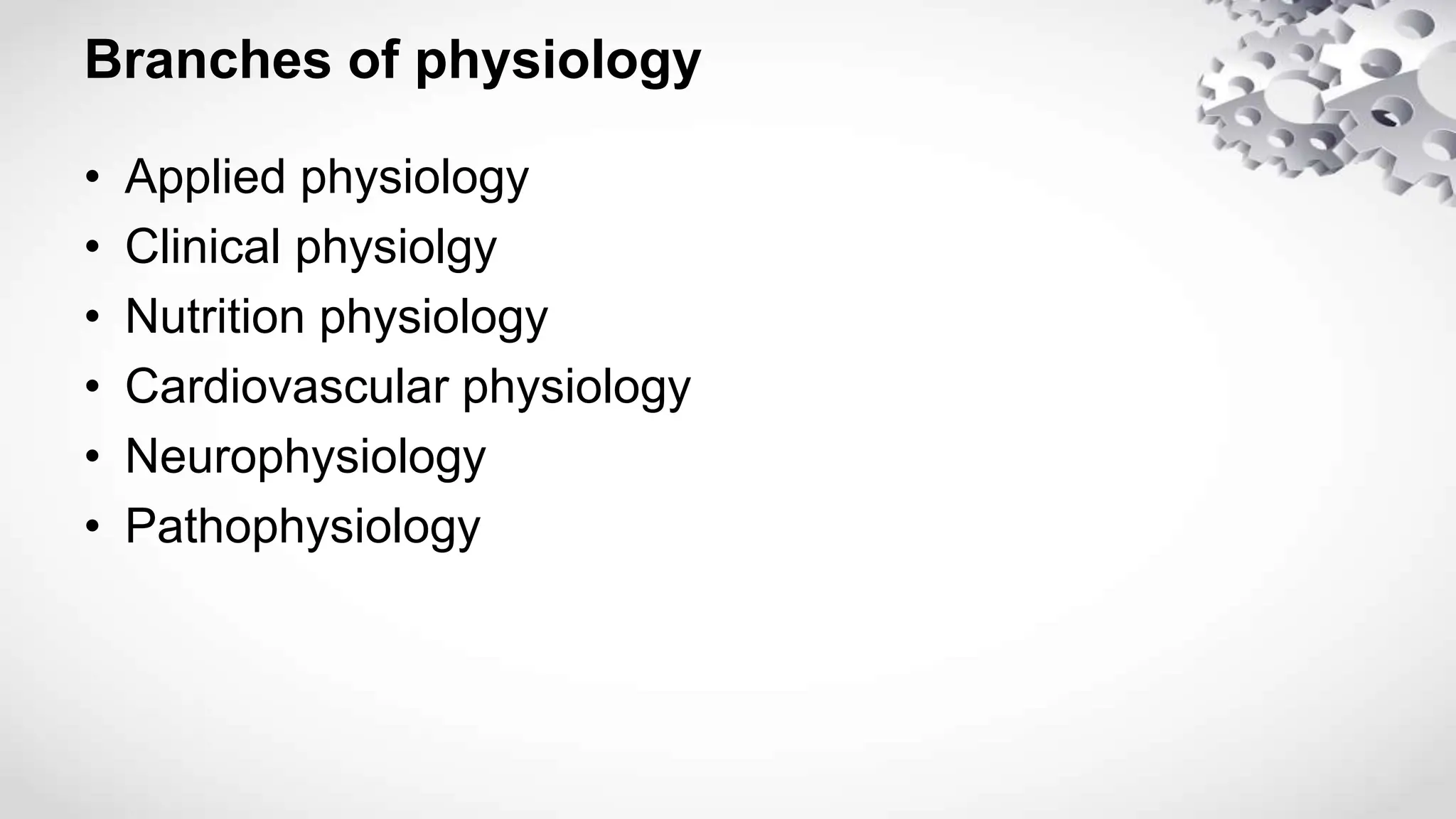 Branches of physiology

• Applied physiology
• Clinical physiolgy
• Nutrition physiology
• Cardiovascular physiology
• Neurophysiology
• Pathophysiology